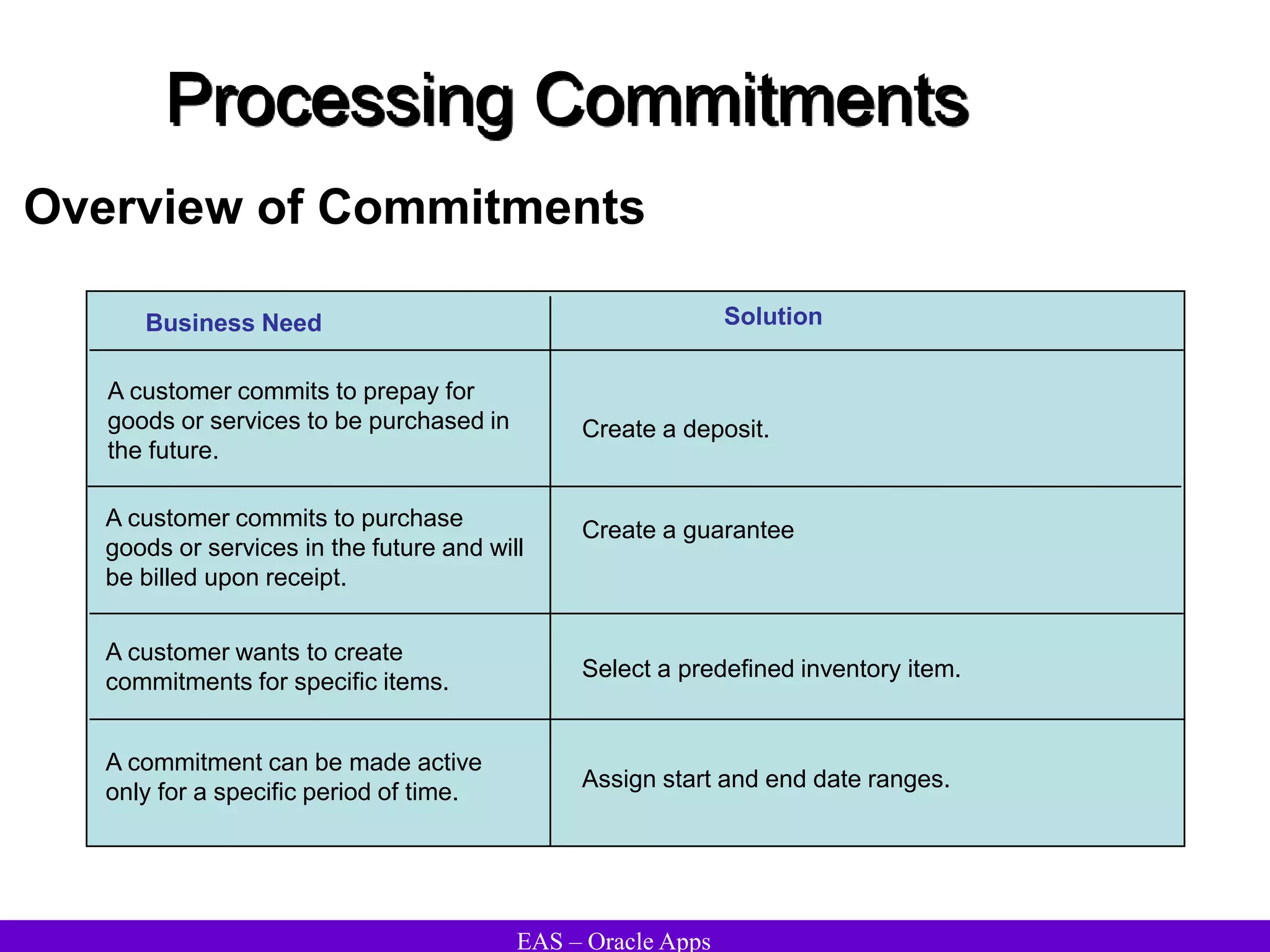 Processing Commitments

Overview of Commitments

| Business Need | Solution |
|---|---|
| A customer commits to prepay for goods or services to be purchased in the future. | Create a deposit. |
| A customer commits to purchase goods or services in the future and will be billed upon receipt. | Create a guarantee |
| A customer wants to create commitments for specific items. | Select a predefined inventory item. |
| A commitment can be made active only for a specific period of time. | Assign start and end date ranges. |

EAS – Oracle Apps